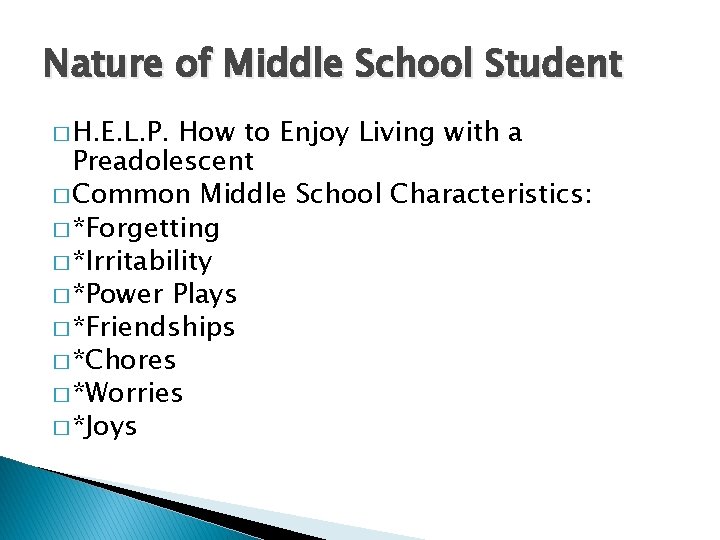 Nature of Middle School Student

□ H.E.L.P. How to Enjoy Living with a Preadolescent
□ Common Middle School Characteristics:
□ *Forgetting
□ *Irritability
□ *Power Plays
□ *Friendships
□ *Chores
□ *Worries
□ *Joys